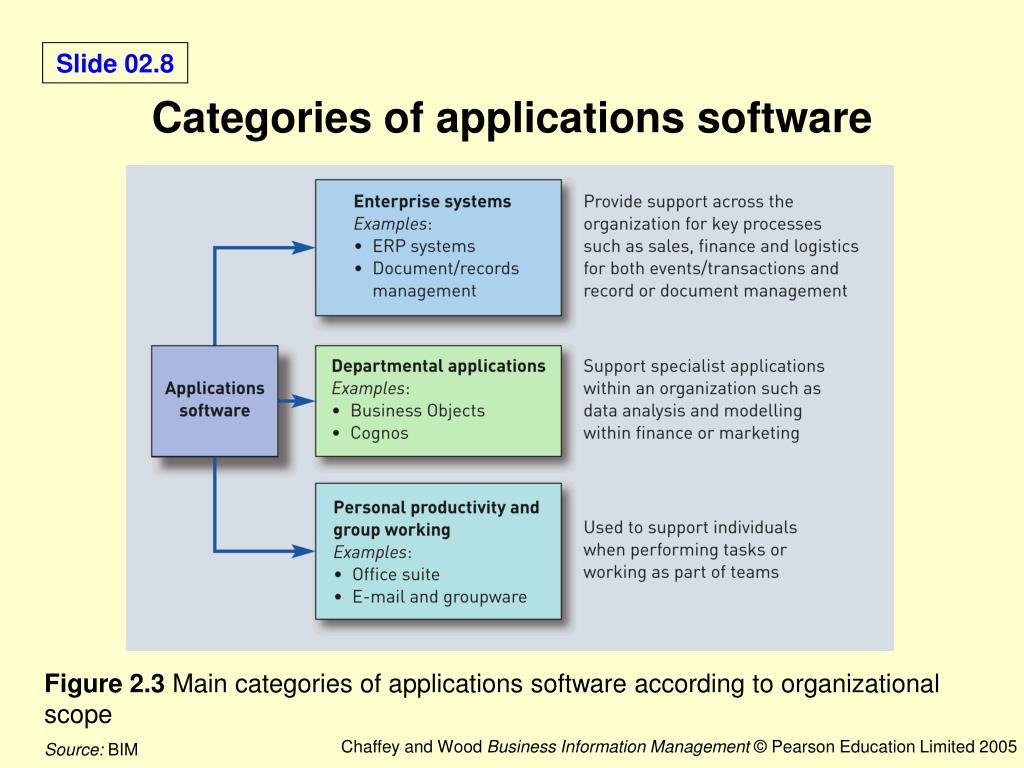 Slide 02.8

Categories of applications software

Applications software

Enterprise systems
Examples:
• ERP systems
• Document/records management

Provide support across the organization for key processes such as sales, finance and logistics for both events/transactions and record or document management

Departmental applications
Examples:
• Business Objects
• Cognos

Support specialist applications within an organization such as data analysis and modelling within finance or marketing

Personal productivity and group working
Examples:
• Office suite
• E-mail and groupware

Used to support individuals when performing tasks or working as part of teams

Figure 2.3 Main categories of applications software according to organizational scope

Source: BIM

Chaffey and Wood Business Information Management © Pearson Education Limited 2005